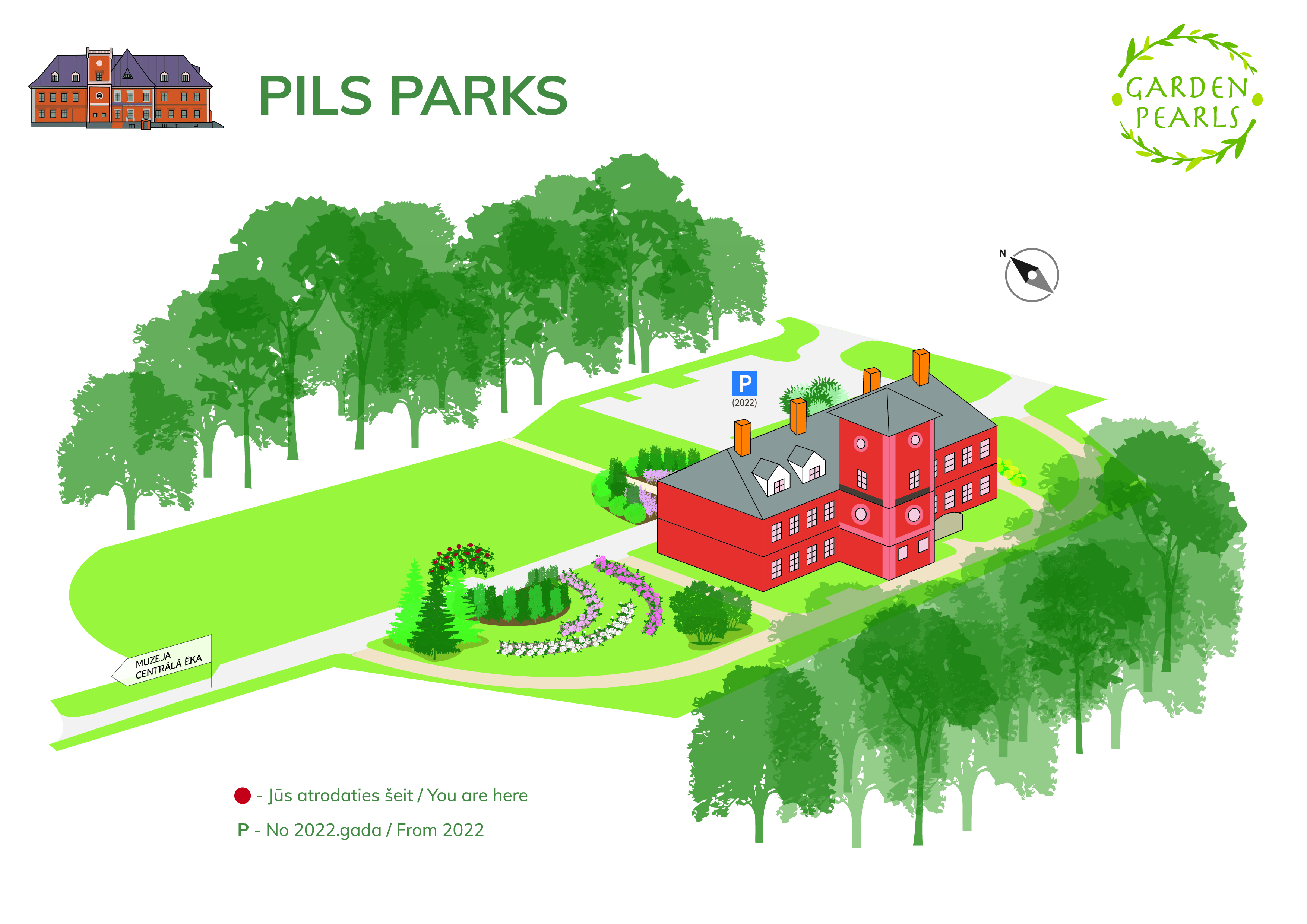 PILS PARKS

GARDEN PEARLS

N

P
(2022)

MUZEJA CENTRĀLĀ ĒKA

- Jūs atrodaties šeit / You are here

P - No 2022.gada / From 2022